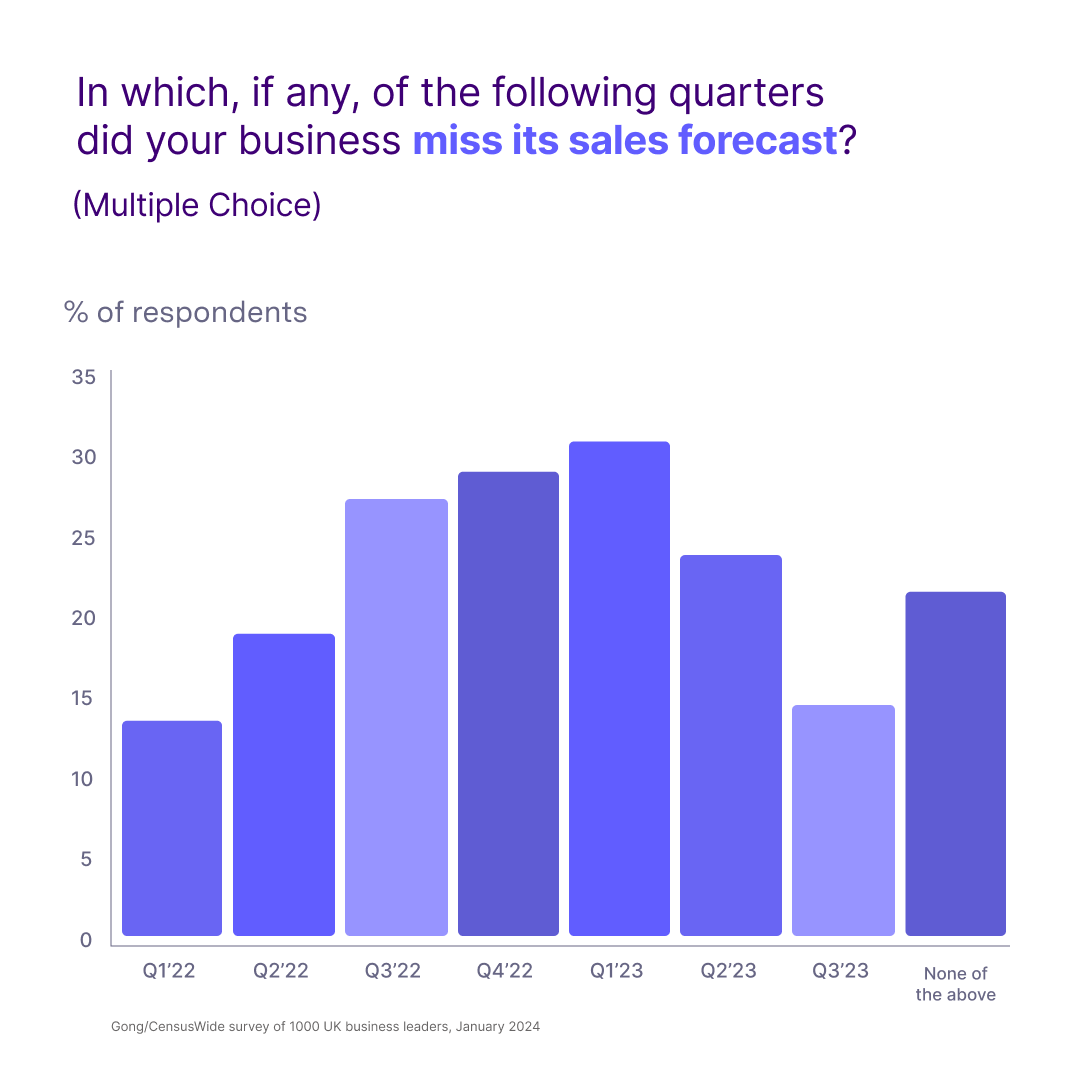 In which, if any, of the following quarters did your business miss its sales forecast?

(Multiple Choice)

% of respondents

35
30
25
20
15
10
5
0

Q1'22 Q2'22 Q3'22 Q4'22 Q1'23 Q2'23 Q3'23 None of the above

Gong/CensusWide survey of 1000 UK business leaders, January 2024